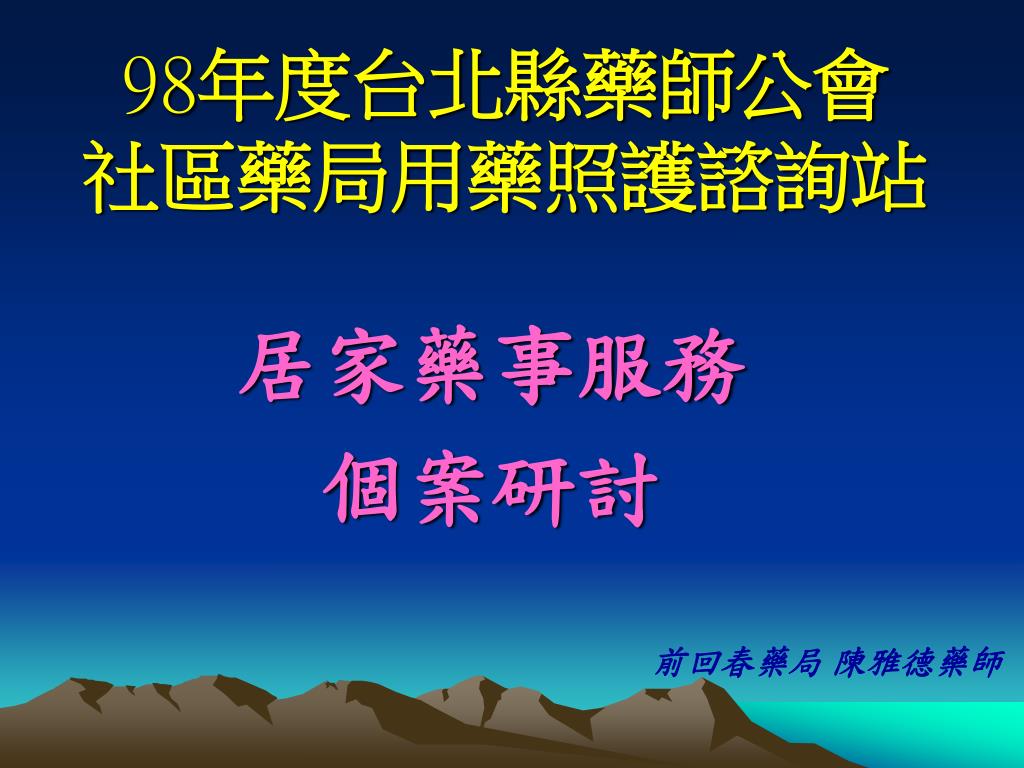 98年度台北縣藥師公會
社區藥局用藥照護諮詢站

居家藥事服務
個案研討

前回春藥局 陳雅德藥師